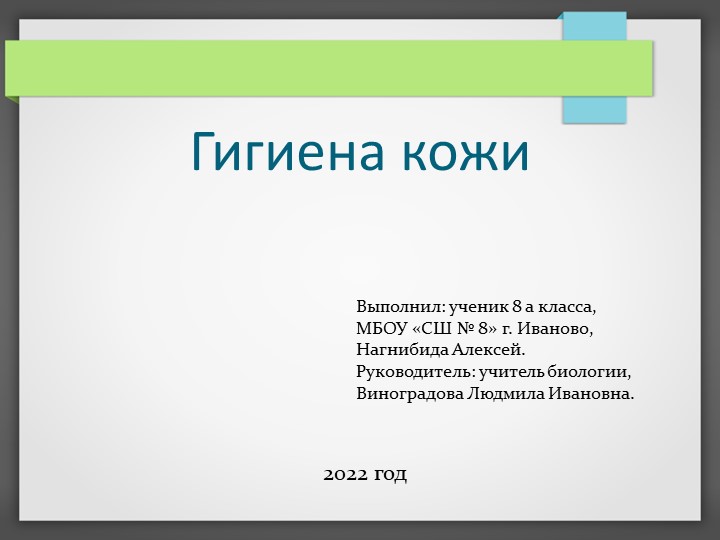 Гигиена кожи

Выполнил: ученик 8 а класса,
МБОУ «СШ № 8» г. Иваново,
Нагнибида Алексей.
Руководитель: учитель биологии,
Виноградова Людмила Ивановна.

2022 год